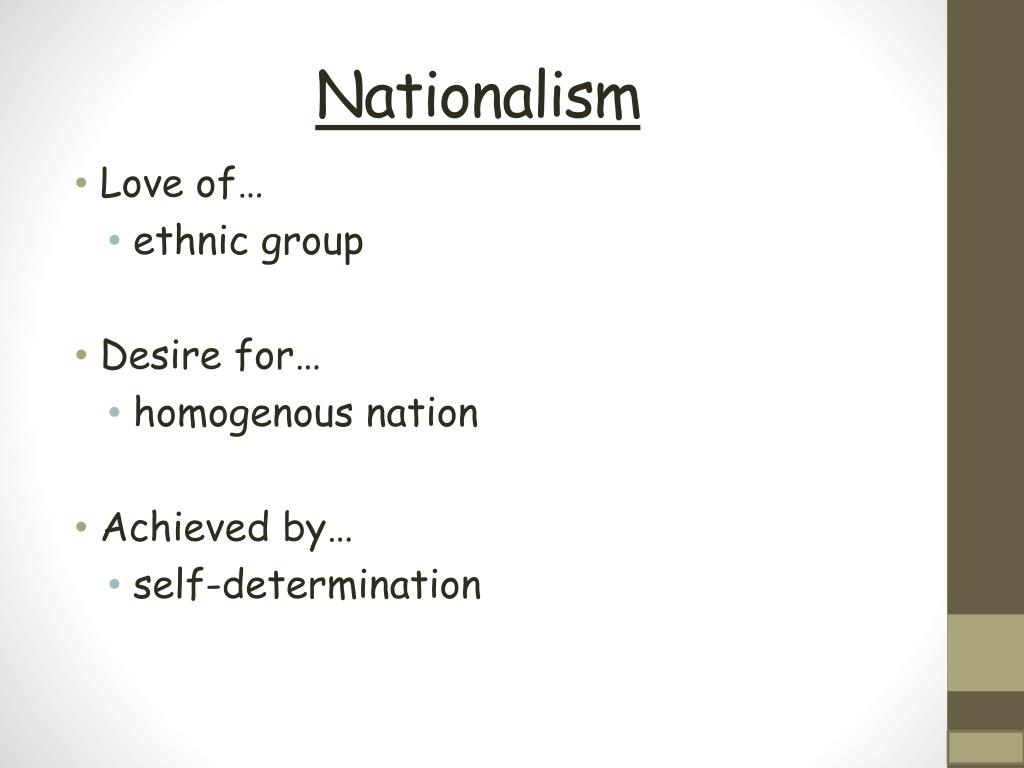 Nationalism

• Love of…
• ethnic group

• Desire for…
• homogenous nation

• Achieved by…
• self-determination